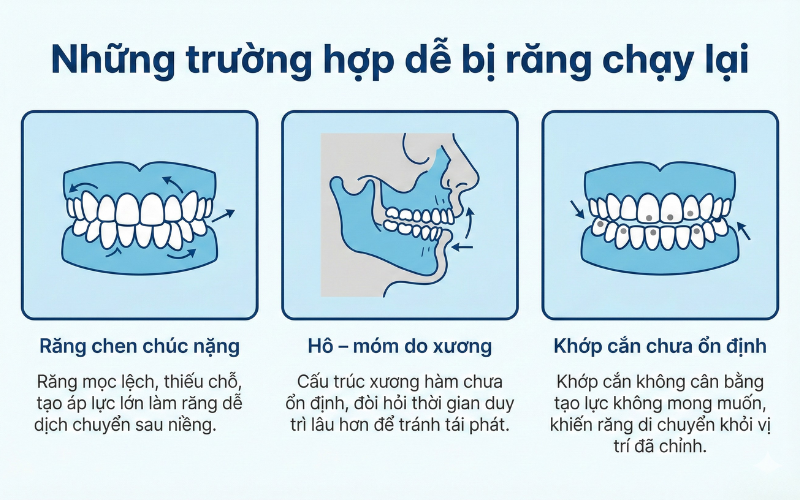 Những trường hợp dễ bị răng chạy lại

Răng chen chúc nặng

Răng mọc lệch, thiếu chỗ, tạo áp lực lớn làm răng dễ dịch chuyển sau niềng.

Hô – móm do xương

Cấu trúc xương hàm chưa ổn định, đòi hỏi thời gian duy trì lâu hơn để tránh tái phát.

Khớp cắn chưa ổn định

Khớp cắn không cân bằng tạo lực không mong muốn, khiến răng di chuyển khỏi vị trí đã chỉnh.